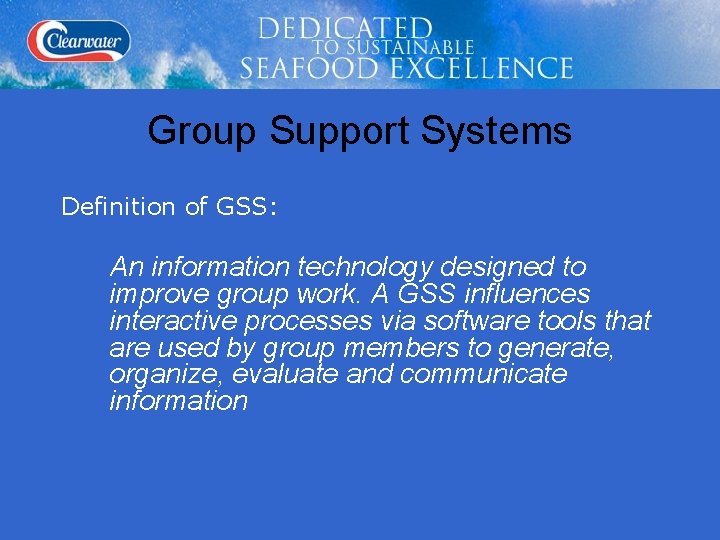 Clearwater

DEDICATED TO SUSTAINABLE SEAFOOD EXCELLENCE

Group Support Systems

Definition of GSS:

An information technology designed to improve group work. A GSS influences interactive processes via software tools that are used by group members to generate, organize, evaluate and communicate information